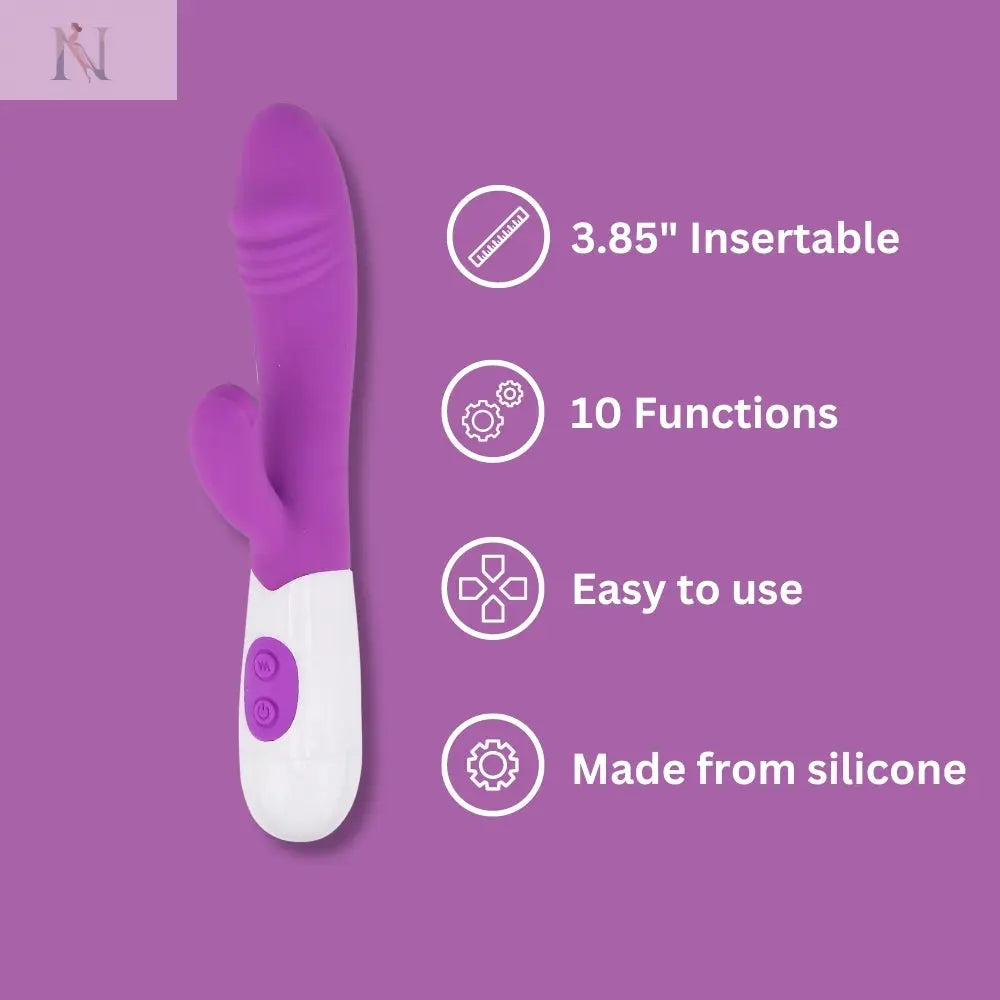 N

3.85" Insertable

10 Functions

Easy to use

Made from silicone